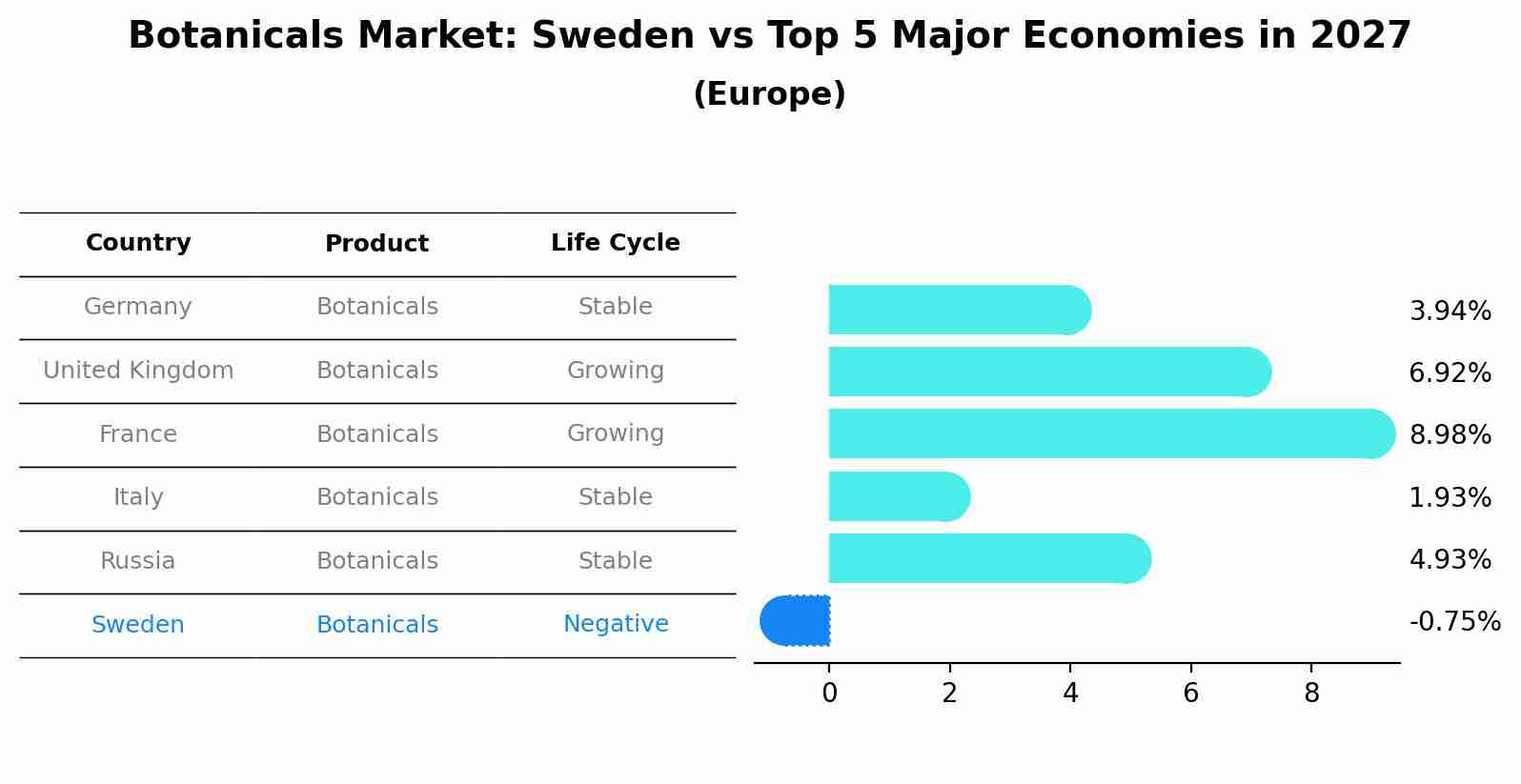 Botanicals Market: Sweden vs Top 5 Major Economies in 2027
(Europe)

| Country | Product | Life Cycle |
|---|---|---|
| Germany | Botanicals | Stable |
| United Kingdom | Botanicals | Growing |
| France | Botanicals | Growing |
| Italy | Botanicals | Stable |
| Russia | Botanicals | Stable |
| Sweden | Botanicals | Negative |

3.94%
6.92%
8.98%
1.93%
4.93%
-0.75%

0 2 4 6 8